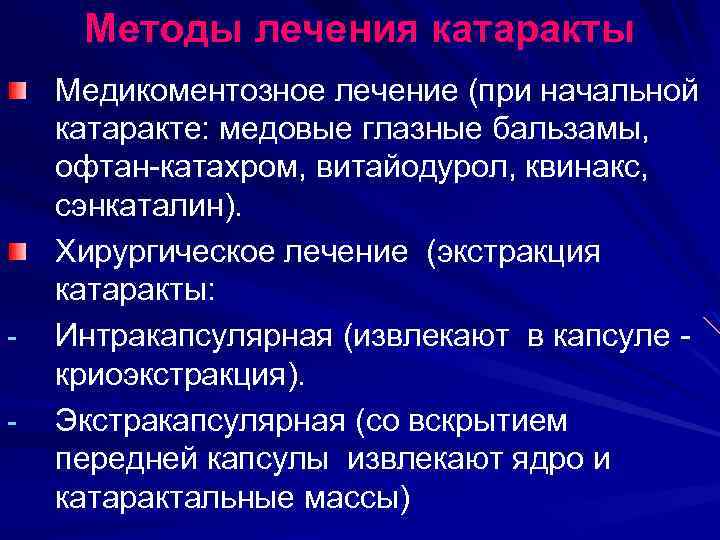 Методы лечения катаракты

Медикоментозное лечение (при начальной катаракте: медовые глазные бальзамы, офтан-катахром, витайодурол, квинакс, сэнкаталин).

Хирургическое лечение (экстракция катаракты:

- Интракапсулярная (извлекают в капсуле - криоэкстракция).

- Экстракапсулярная (со вскрытием передней капсулы извлекают ядро и катарактальные массы)